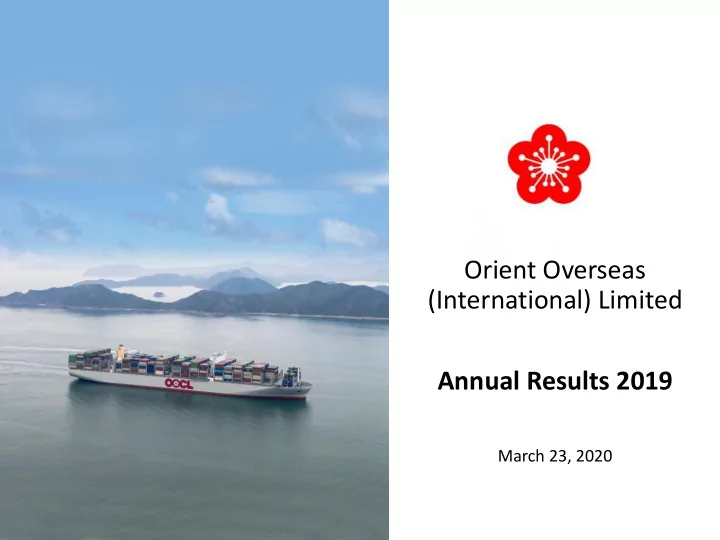 OOCL

Orient Overseas (International) Limited

Annual Results 2019

March 23, 2020